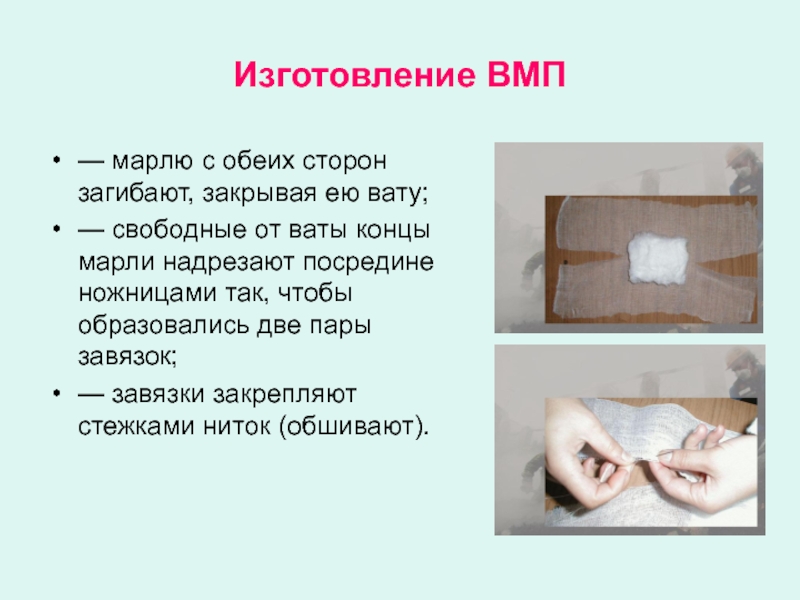 Изготовление ВМП

• — марлю с обеих сторон загибают, закрывая ею вату;

• — свободные от ваты концы марли надрезают посредине ножницами так, чтобы образовались две пары завязок;

• — завязки закрепляют стежками ниток (обшивают).